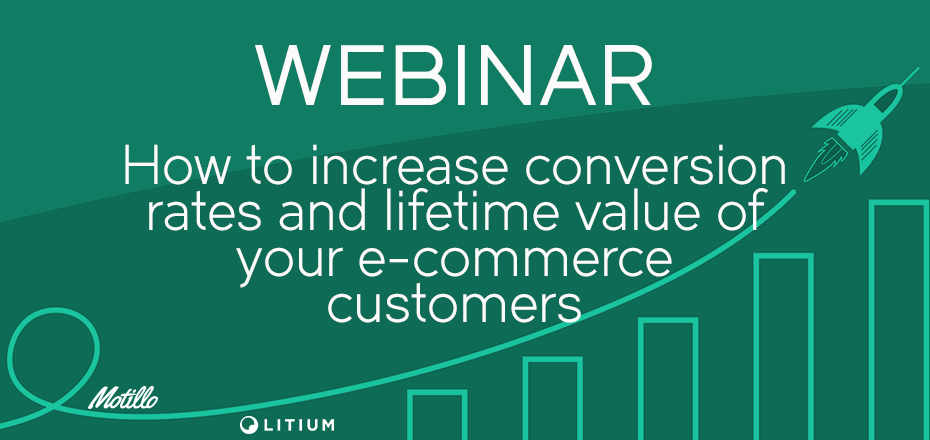 WEBINAR

How to increase conversion rates and lifetime value of your e-commerce customers

Motillo

LITIUM